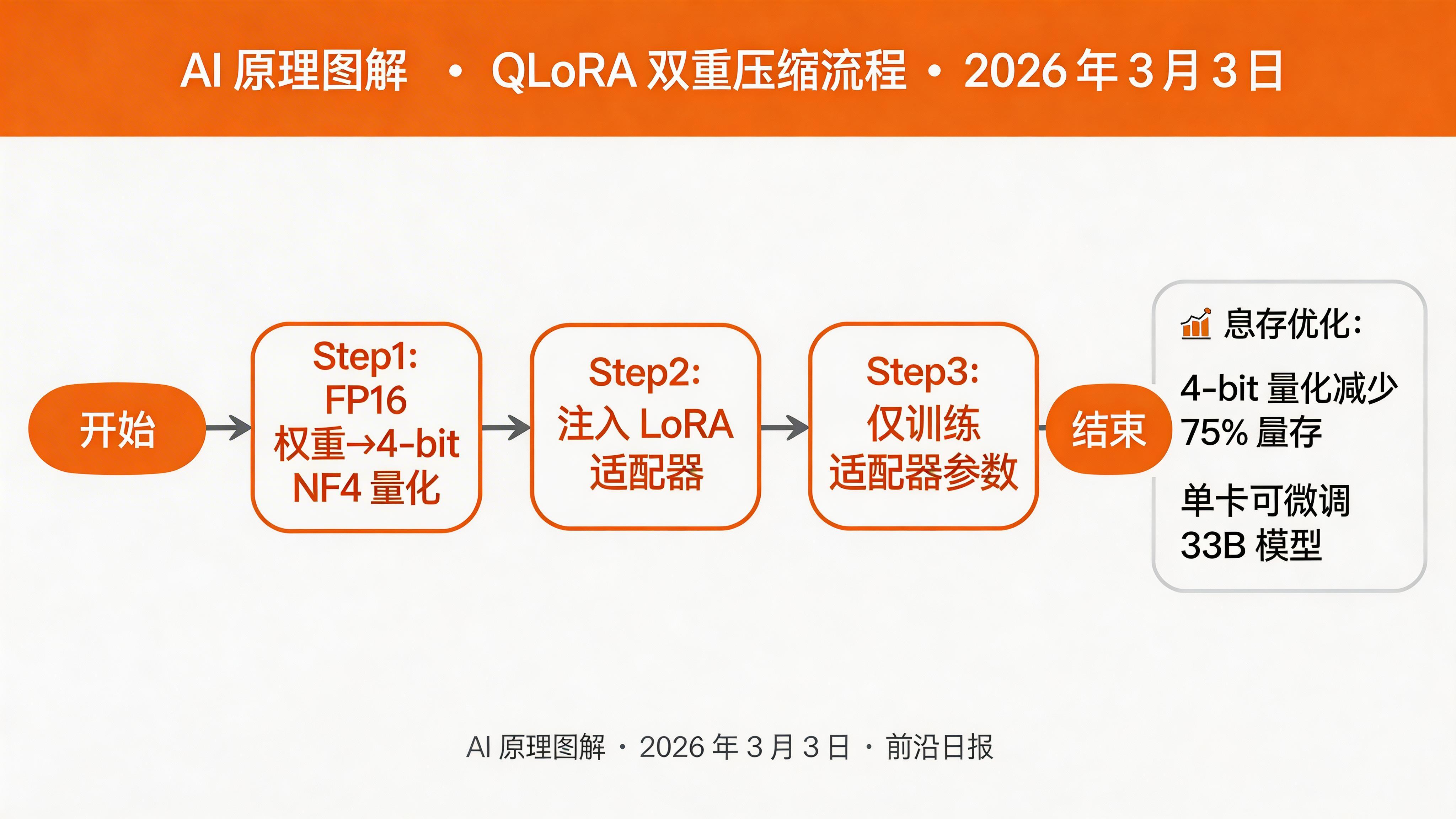 AI 原理图解 · QLoRA 双重压缩流程 · 2026 年 3 月 3 日

开始

Step1: FP16 权重→4-bit NF4 量化

Step2: 注入 LoRA 适配器

Step3: 仅训练 适配器参数

结束

息存优化:

4-bit 量化减少 75% 量存

单卡可微调 33B 模型

AI 原理图解 · 2026 年 3 月 3 日 · 前沿日报